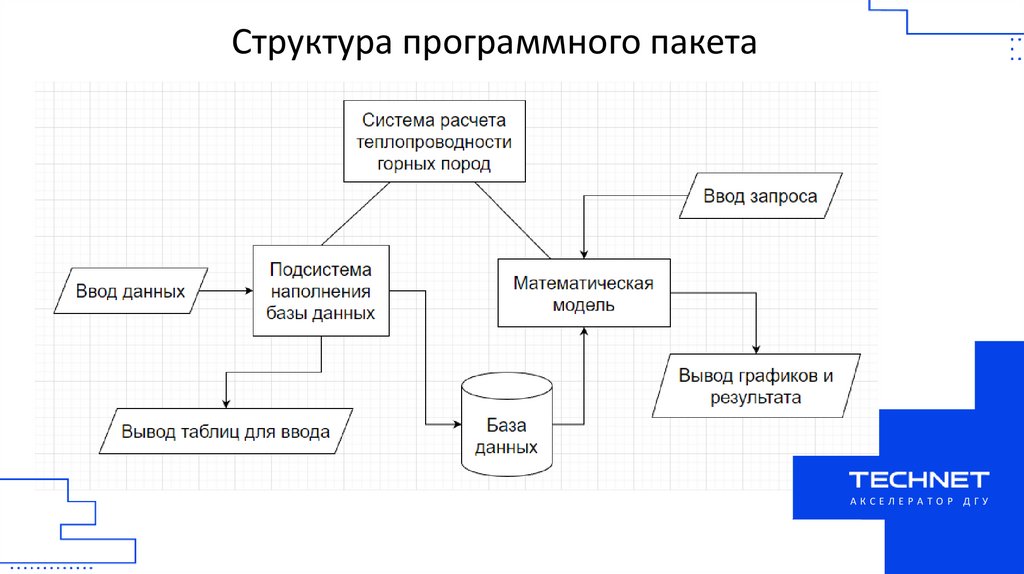 Структура программного пакета

Система расчета теплопроводности горных пород

Ввод запроса

Ввод данных

Подсистема наполнения базы данных

Математическая модель

Вывод графиков и результата

Вывод таблиц для ввода

База данных

TECHNET
АКСЕЛЕРАТОР ДГУ